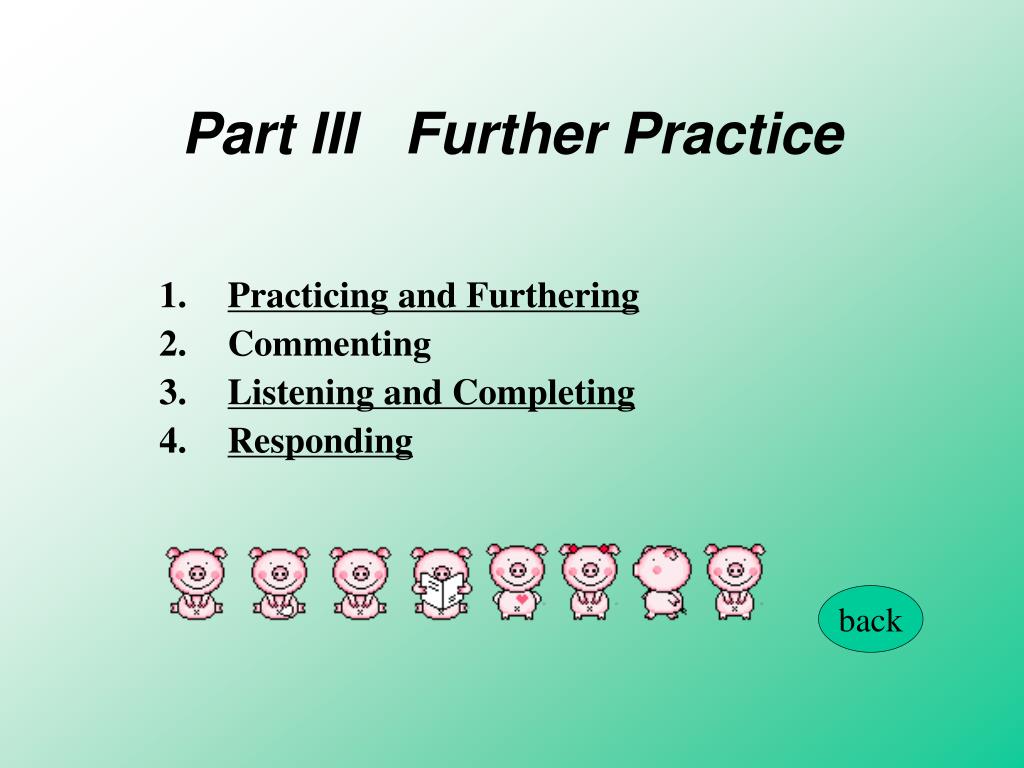 Part III Further Practice

1. Practicing and Furthering
2. Commenting
3. Listening and Completing
4. Responding

back